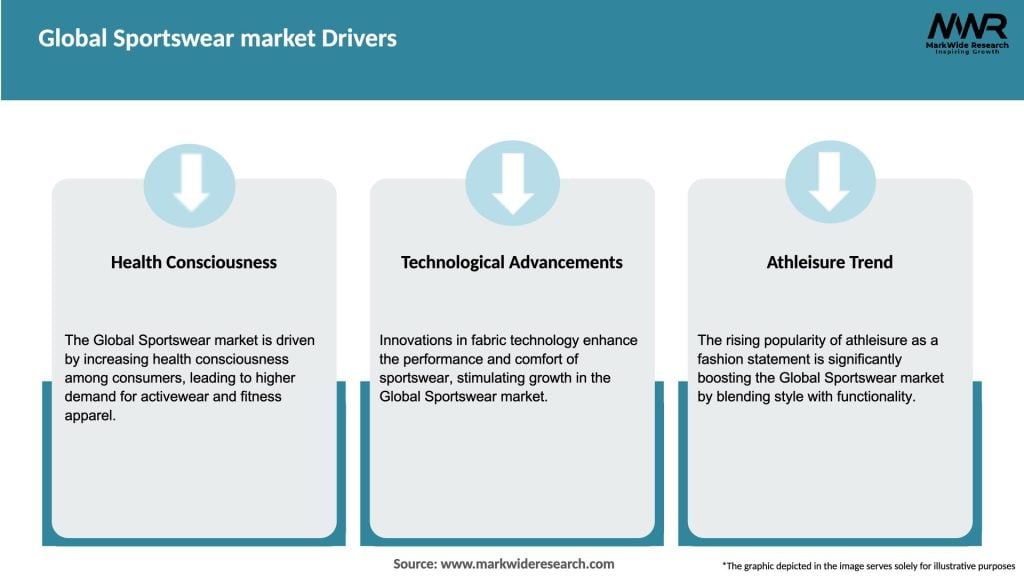 Global Sportswear market Drivers

MWR
MarkWide Research
Inspiring Growth

Health Consciousness

The Global Sportswear market is driven by increasing health consciousness among consumers, leading to higher demand for activewear and fitness apparel.

Technological Advancements

Innovations in fabric technology enhance the performance and comfort of sportswear, stimulating growth in the Global Sportswear market.

Athleisure Trend

The rising popularity of athleisure as a fashion statement is significantly boosting the Global Sportswear market by blending style with functionality.

Source: www.markwideresearch.com

*The graphic depicted in the image serves solely for illustrative purposes